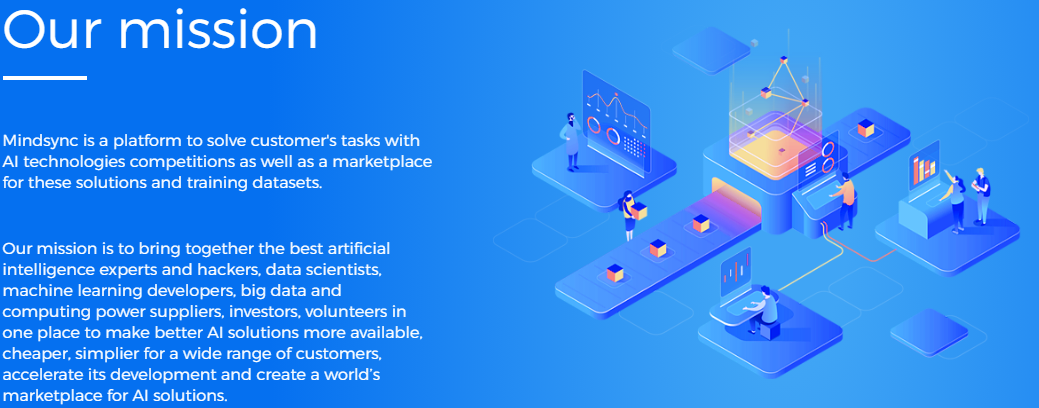 Our mission

Mindsync is a platform to solve customer's tasks with AI technologies competitions as well as a marketplace for these solutions and training datasets.

Our mission is to bring together the best artificial intelligence experts and hackers, data scientists, machine learning developers, big data and computing power suppliers, investors, volunteers in one place to make better AI solutions more available, cheaper, simplier for a wide range of customers, accelerate its development and create a world's marketplace for AI solutions.